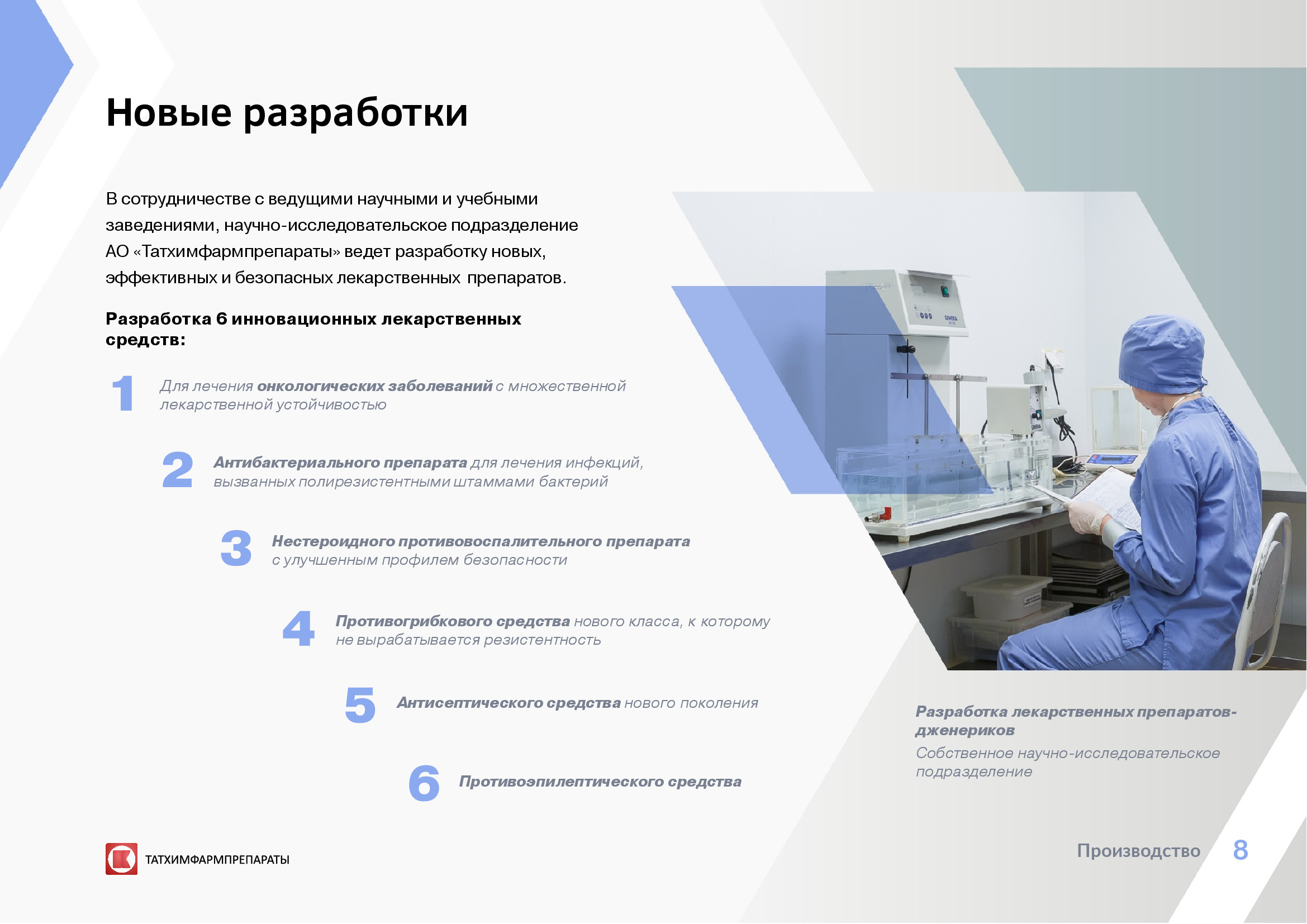 Новые разработки

В сотрудничестве с ведущими научными и учебными заведениями, научно-исследовательское подразделение АО «Татхимфармпрепараты» ведет разработку новых, эффективных и безопасных лекарственных препаратов.

Разработка 6 инновационных лекарственных средств:

1 Для лечения онкологических заболеваний с множественной лекарственной устойчивостью

2 Антибактериального препарата для лечения инфекций, вызванных полирезистентными штаммами бактерий

3 Нестероидного противовоспалительного препарата с улучшенным профилем безопасности

4 Противогрибкового средства нового класса, к которому не вырабатывается резистентность

5 Антисептического средства нового поколения

6 Противоэпилептического средства

Разработка лекарственных препаратов-дженериков
Собственное научно-исследовательское подразделение

ТАТХИМФАРМПРЕПАРАТЫ

Производство 8